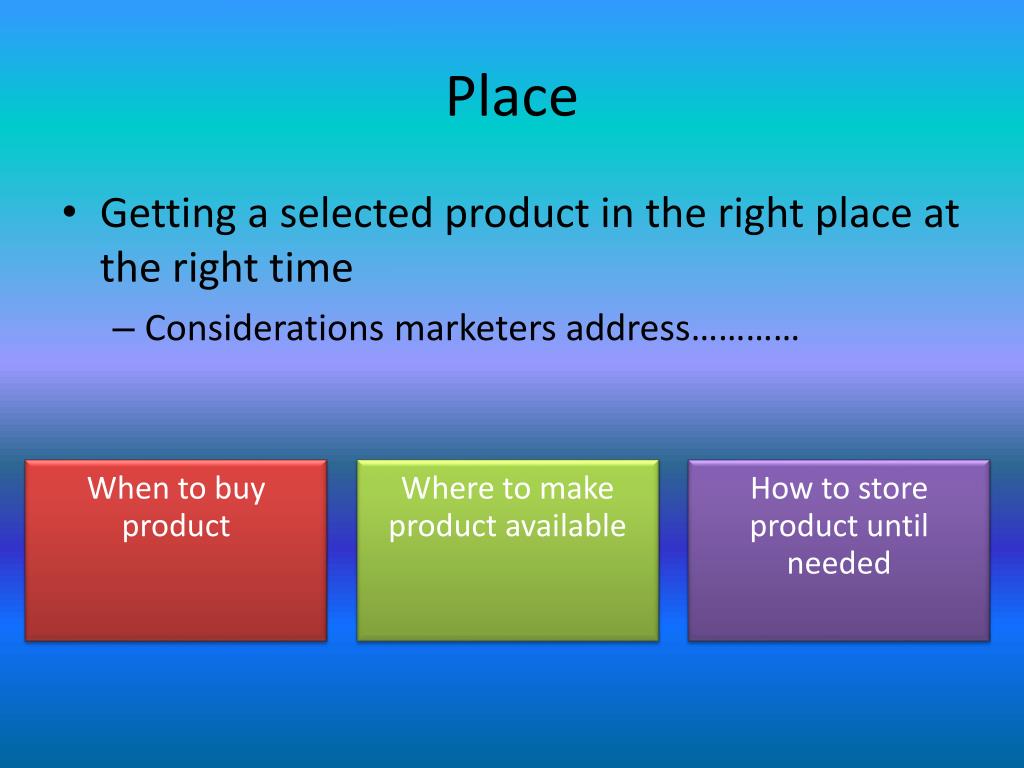 Place

• Getting a selected product in the right place at the right time
– Considerations marketers address…………

When to buy product

Where to make product available

How to store product until needed